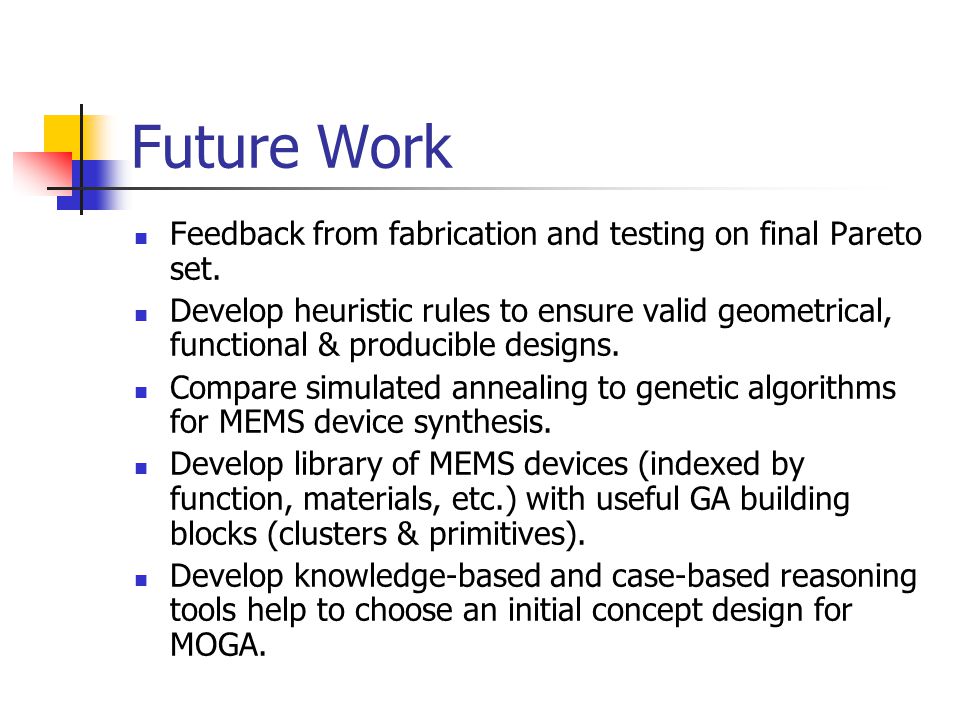 Future Work

- Feedback from fabrication and testing on final Pareto set.
- Develop heuristic rules to ensure valid geometrical, functional & producible designs.
- Compare simulated annealing to genetic algorithms for MEMS device synthesis.
- Develop library of MEMS devices (indexed by function, materials, etc.) with useful GA building blocks (clusters & primitives).
- Develop knowledge-based and case-based reasoning tools help to choose an initial concept design for MOGA.